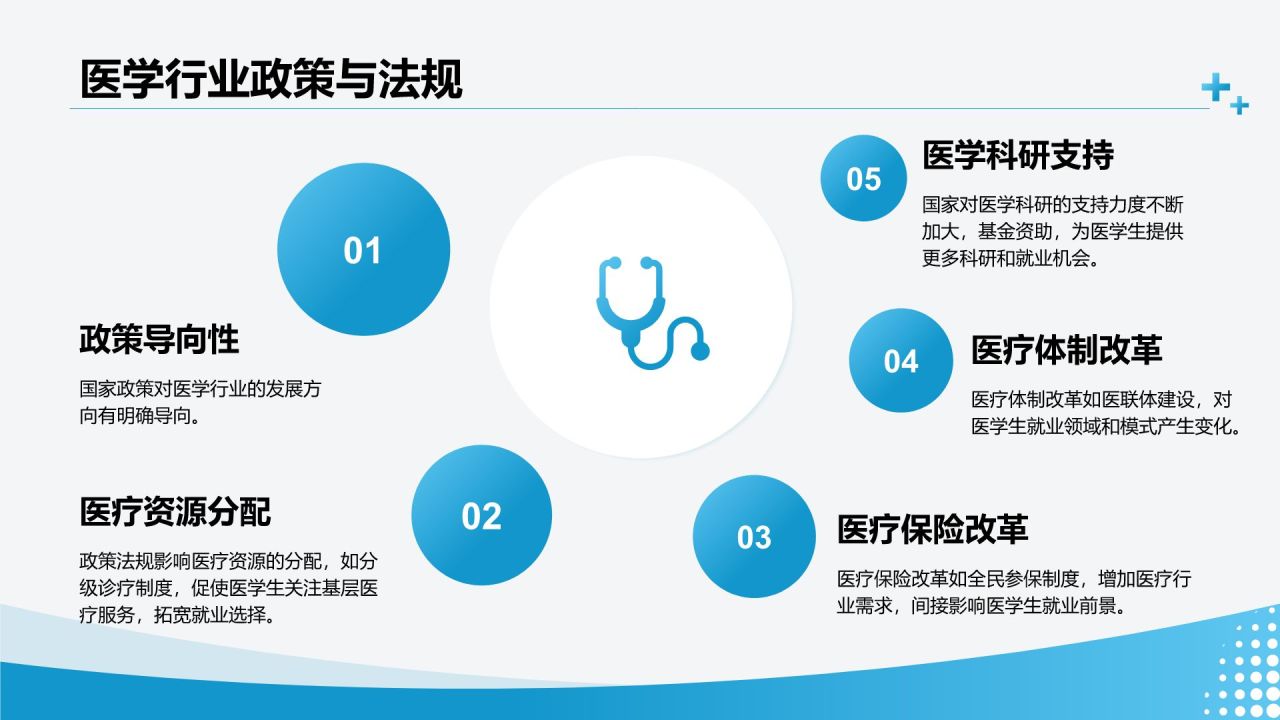 医学行业政策与法规

01

政策导向性

国家政策对医学行业的发展方向有明确导向。

02

医疗资源分配

政策法规影响医疗资源的分配，如分级诊疗制度，促使医学生关注基层医疗服务，拓宽就业选择。

03

医疗保险改革

医疗保险改革如全民参保制度，增加医疗行业需求，间接影响医学生就业前景。

04

医疗体制改革

医疗体制改革如医联体建设，对医学生就业领域和模式产生变化。

05

医学科研支持

国家对医学科研的支持力度不断加大，基金资助，为医学生提供更多科研和就业机会。